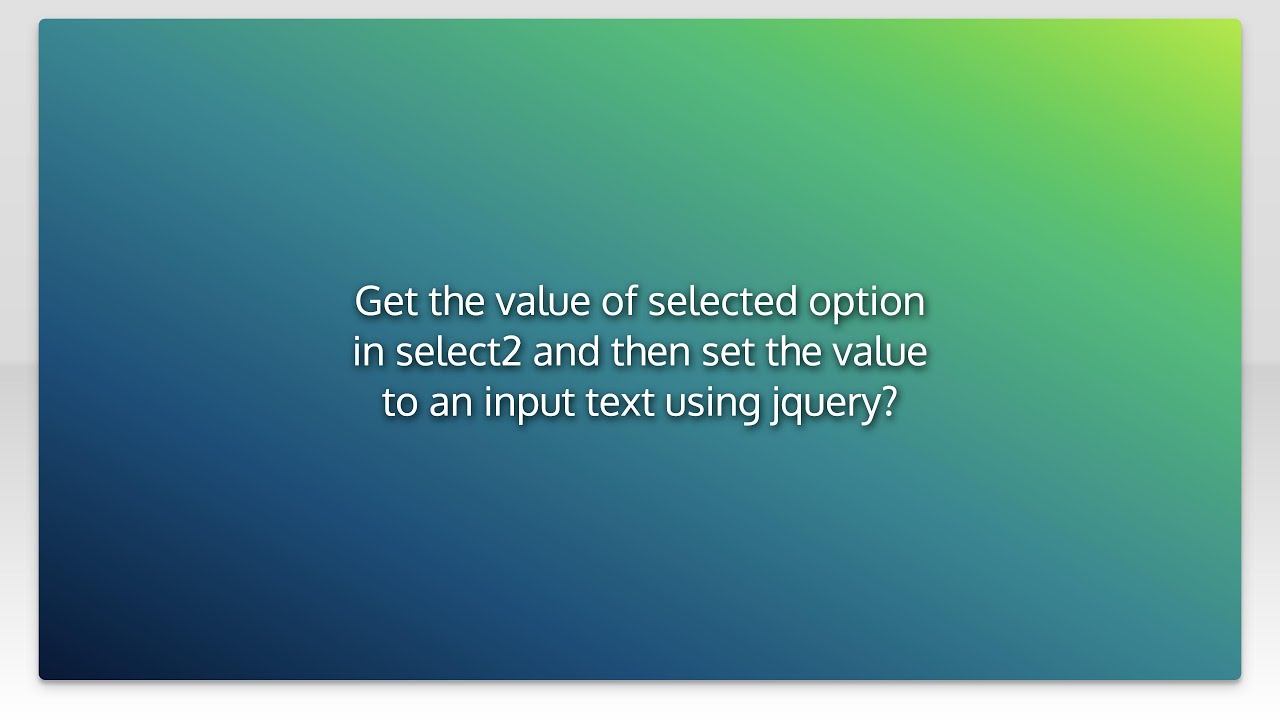 Get the value of selected option in select2 and then set the value to an input text using jquery?